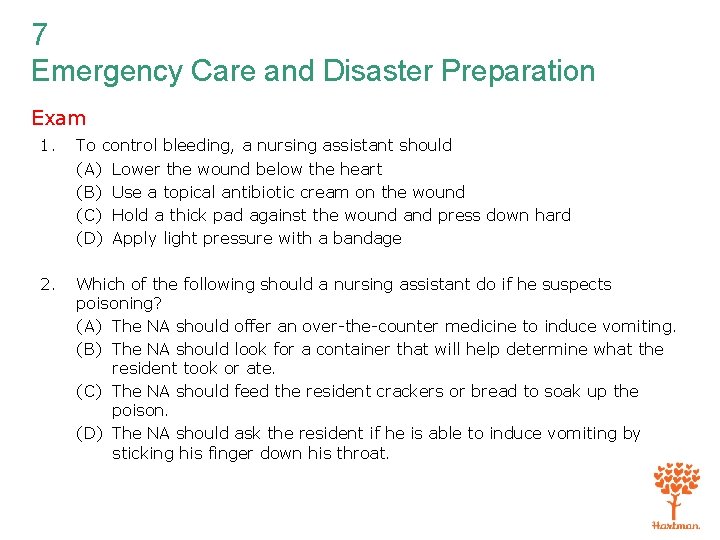 7
Emergency Care and Disaster Preparation

Exam

1. To control bleeding, a nursing assistant should
(A) Lower the wound below the heart
(B) Use a topical antibiotic cream on the wound
(C) Hold a thick pad against the wound and press down hard
(D) Apply light pressure with a bandage

2. Which of the following should a nursing assistant do if he suspects poisoning?
(A) The NA should offer an over-the-counter medicine to induce vomiting.
(B) The NA should look for a container that will help determine what the resident took or ate.
(C) The NA should feed the resident crackers or bread to soak up the poison.
(D) The NA should ask the resident if he is able to induce vomiting by sticking his finger down his throat.

Hartman